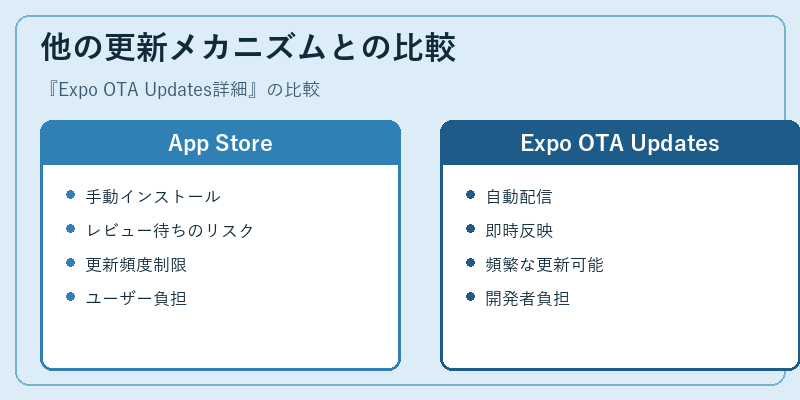 他の更新メカニズムとの比較

『Expo OTA Updates詳細』の比較

App Store

- 手動インストール
- レビュー待ちのリスク
- 更新頻度制限
- ユーザー負担

Expo OTA Updates

- 自動配信
- 即時反映
- 頻繁な更新可能
- 開発者負担